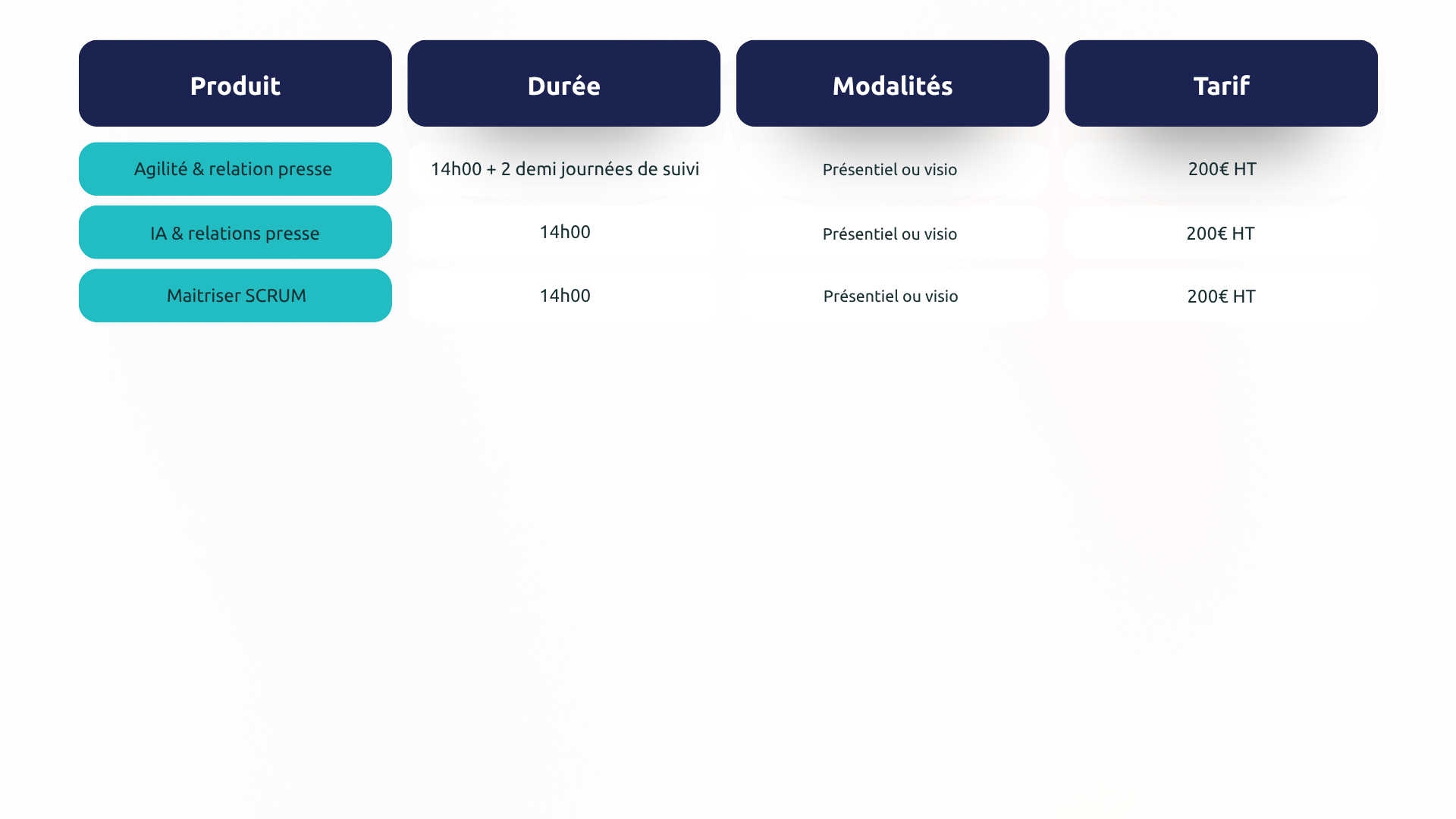 | Produit | Durée | Modalités | Tarif |
|---|---|---|---|
| Agilité & relation presse | 14h00 + 2 demi journées de suivi | Présentiel ou visio | 200€ HT |
| IA & relations presse | 14h00 | Présentiel ou visio | 200€ HT |
| Maitriser SCRUM | 14h00 | Présentiel ou visio | 200€ HT |